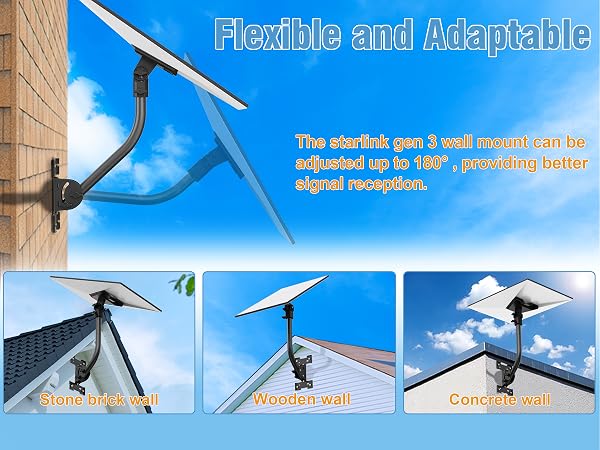 Flexible and Adaptable

The starlink gen 3 wall mount can be adjusted up to 180° , providing better signal reception.

Stone brick wall

Wooden wall

Concrete wall